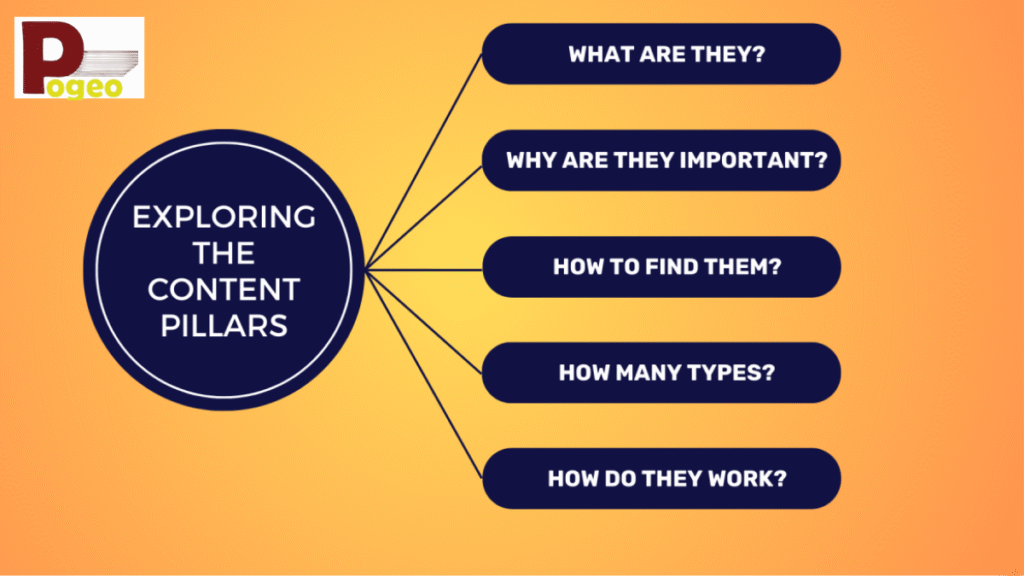 Pogeo

EXPLORING THE CONTENT PILLARS

WHAT ARE THEY?

WHY ARE THEY IMPORTANT?

HOW TO FIND THEM?

HOW MANY TYPES?

HOW DO THEY WORK?